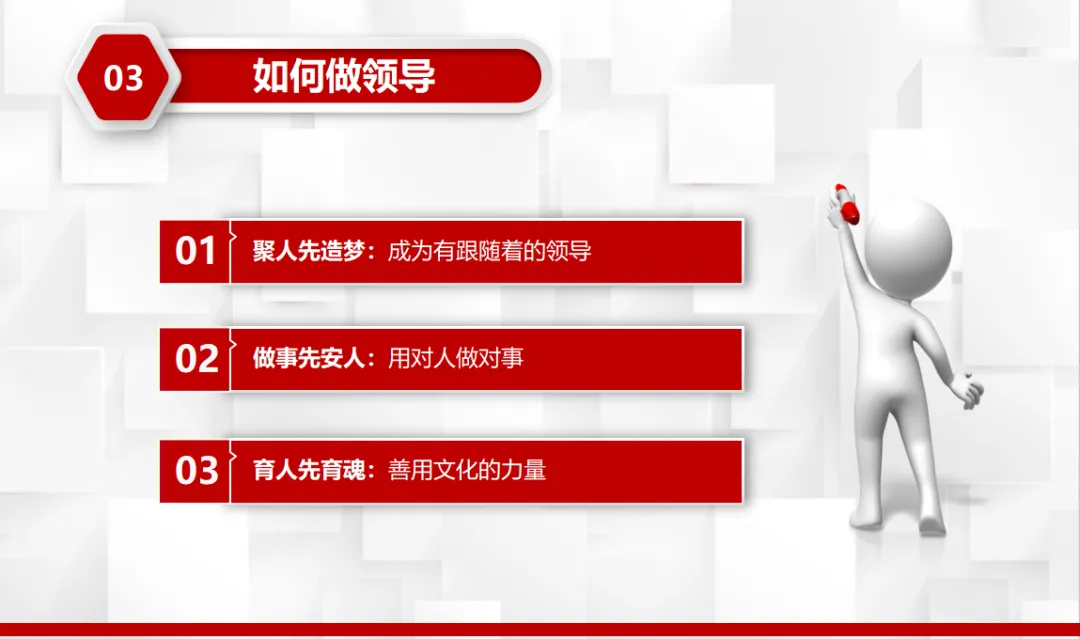 03 如何做领导

01 聚人先造梦：成为有跟随着的领导

02 做事先安人：用对人做对事

03 育人先育魂：善用文化的力量